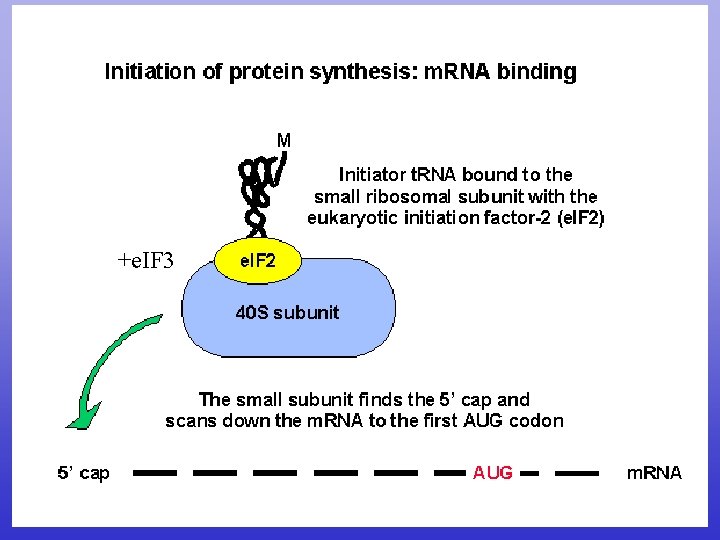 Initiation of protein synthesis: mRNA binding

M

Initiator tRNA bound to the small ribosomal subunit with the eukaryotic initiation factor-2 (eIF2)

+eIF3

eIF2

40S subunit

The small subunit finds the 5' cap and scans down the mRNA to the first AUG codon

5' cap

AUG

mRNA